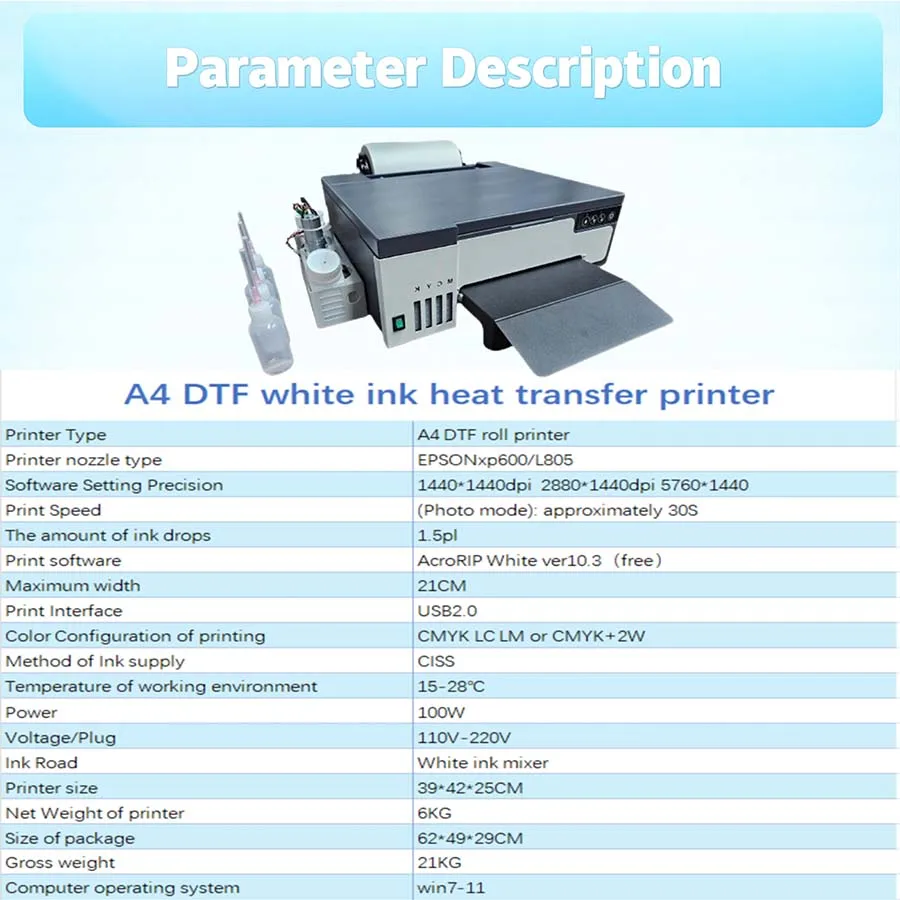 Parameter Description

M C Y K

A4 DTF white ink heat transfer printer

| Printer Type | A4 DTF roll printer |
|---|---|
| Printer nozzle type | EPSONxp600/L805 |
| Software Setting Precision | 1440*1440dpi 2880*1440dpi 5760*1440 |
| Print Speed | (Photo mode): approximately 30S |
| The amount of ink drops | 1.5pl |
| Print software | AcroRIP White ver10.3 (free) |
| Maximum width | 21CM |
| Print Interface | USB2.0 |
| Color Configuration of printing | CMYK LC LM or CMYK+2W |
| Method of Ink supply | CISS |
| Temperature of working environment | 15-28℃ |
| Power | 100W |
| Voltage/Plug | 110V-220V |
| Ink Road | White ink mixer |
| Printer size | 39*42*25CM |
| Net Weight of printer | 6KG |
| Size of package | 62*49*29CM |
| Gross weight | 21KG |
| Computer operating system | win7-11 |